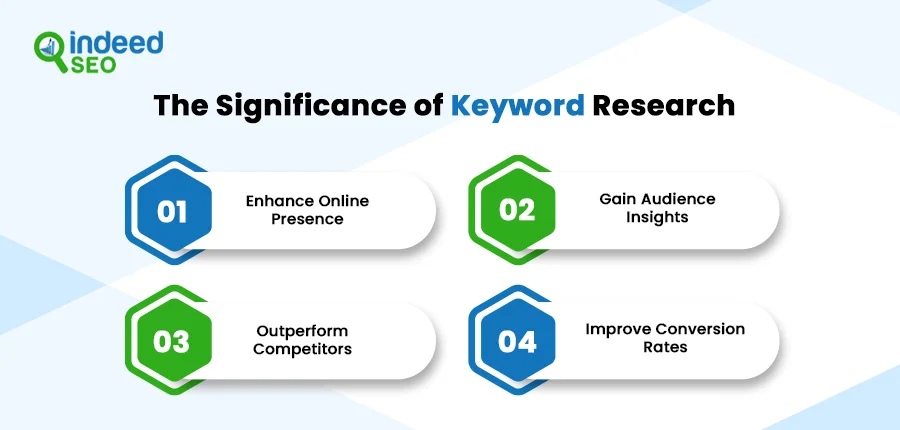 indeed SEO

The Significance of Keyword Research

01 Enhance Online Presence

02 Gain Audience Insights

03 Outperform Competitors

04 Improve Conversion Rates